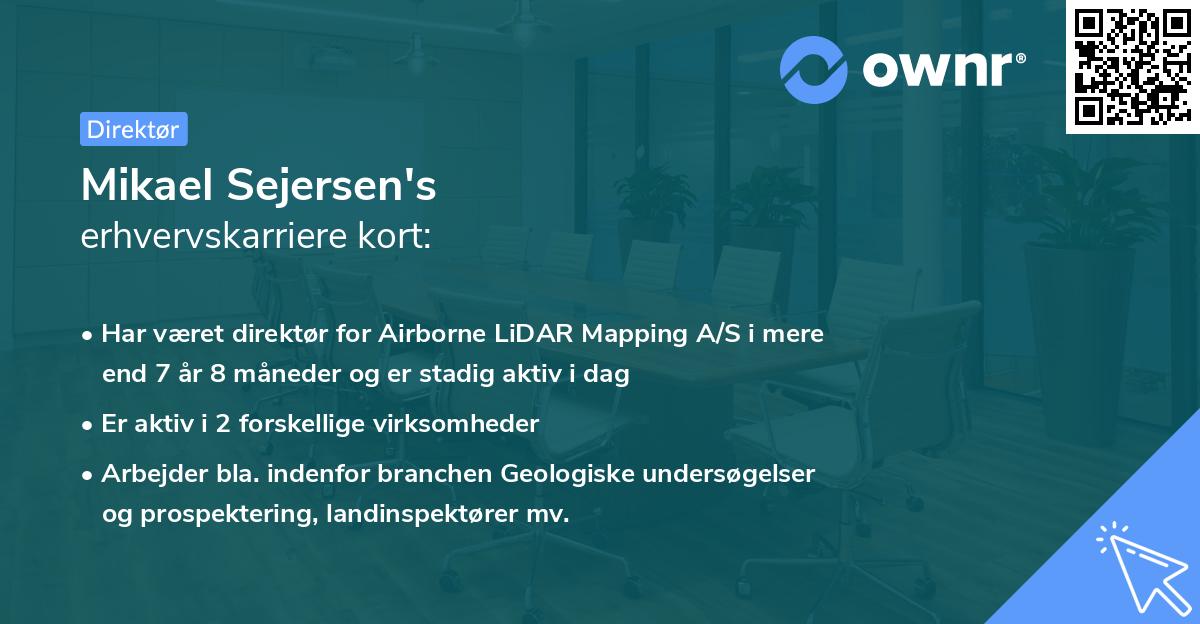 ownr®

Direktør

Mikael Sejersen's
erhvervskarriere kort:

• Har været direktør for Airborne LiDAR Mapping A/S i mere end 7 år 8 måneder og er stadig aktiv i dag
• Er aktiv i 2 forskellige virksomheder
• Arbejder bla. indenfor branchen Geologiske undersøgelser og prospektering, landinspektører mv.